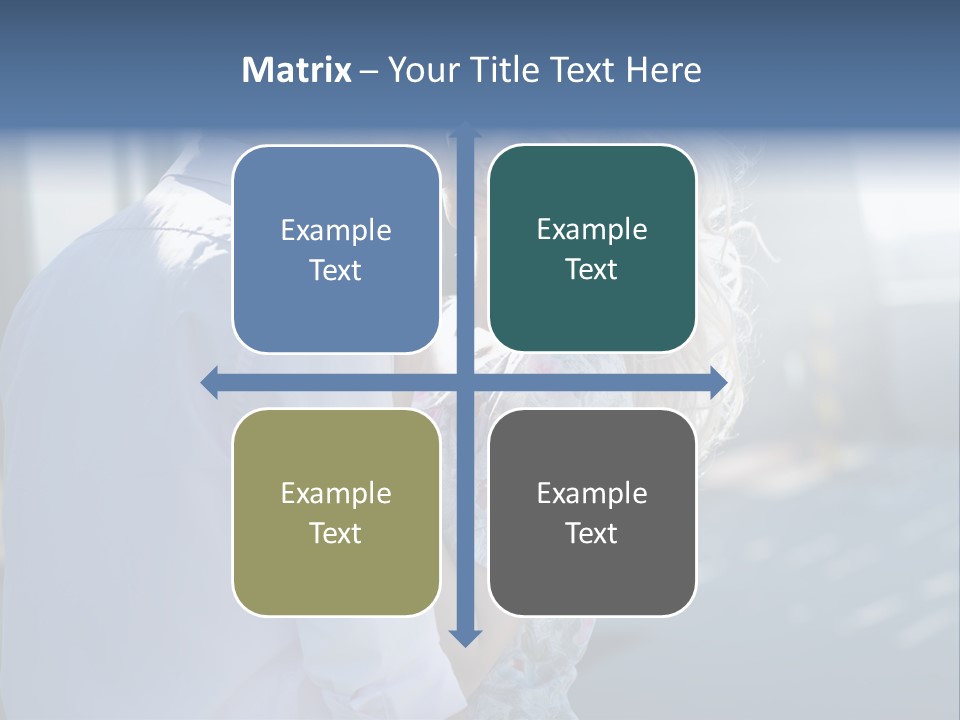 Matrix – Your Title Text Here

Example Text

Example Text

Example Text

Example Text